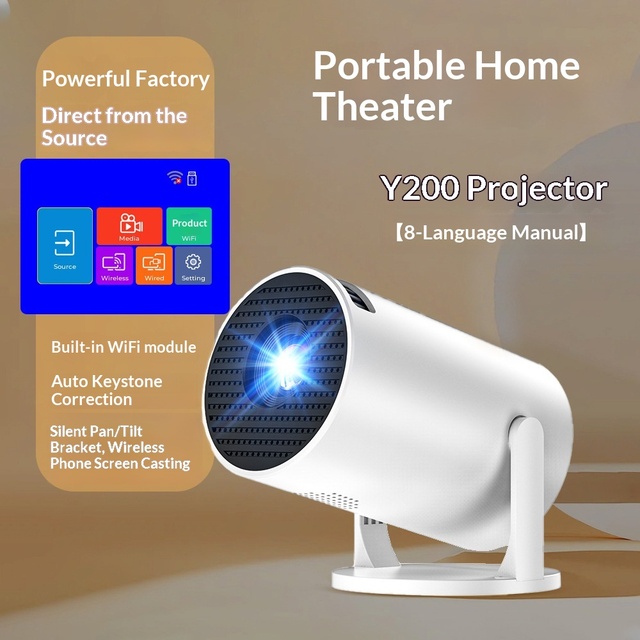 Powerful Factory

Direct from the Source

Source

Media

Product

WiFi

Wireless

Wired

Setting

Built-in WiFi module

Auto Keystone Correction

Silent Pan/Tilt Bracket, Wireless Phone Screen Casting

Portable Home Theater

Y200 Projector

【8-Language Manual】